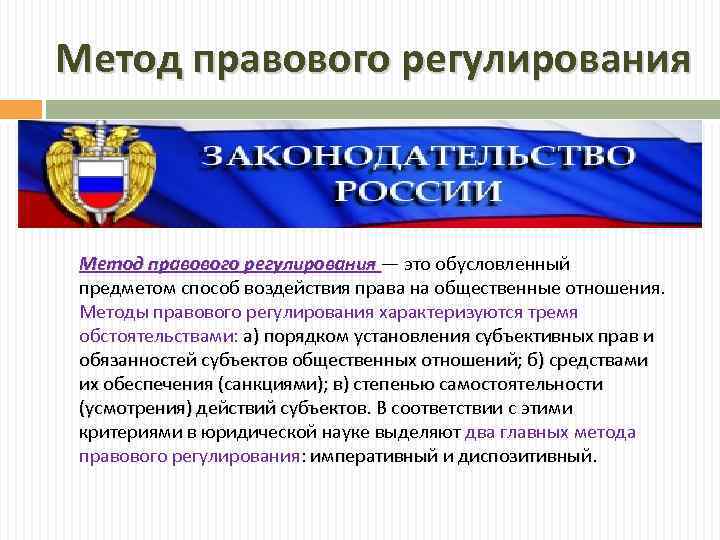 Метод правового регулирования

ЗАКОНОДАТЕЛЬСТВО РОССИИ

Метод правового регулирования — это обусловленный предметом способ воздействия права на общественные отношения. Методы правового регулирования характеризуются тремя обстоятельствами: а) порядком установления субъективных прав и обязанностей субъектов общественных отношений; б) средствами их обеспечения (санкциями); в) степенью самостоятельности (усмотрения) действий субъектов. В соответствии с этими критериями в юридической науке выделяют два главных метода правового регулирования: императивный и диспозитивный.